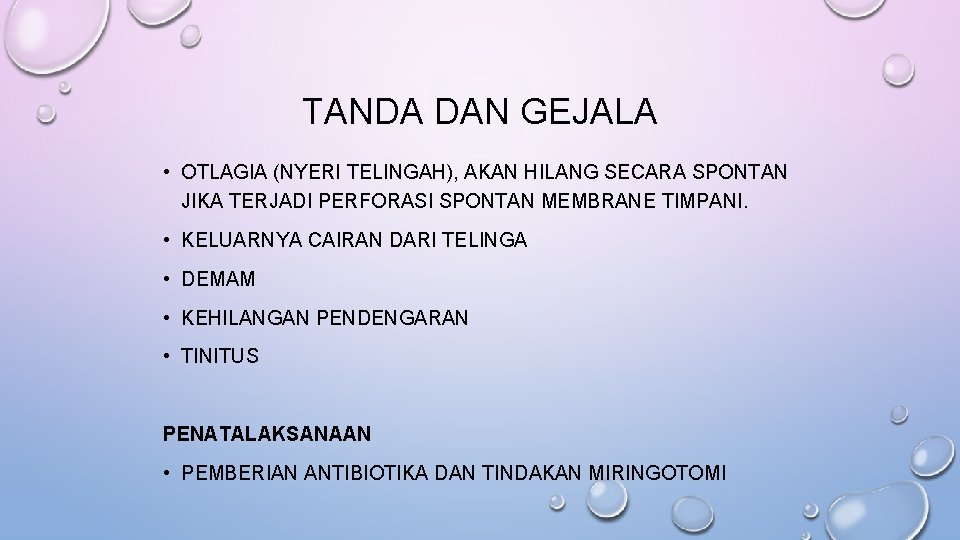 TANDA DAN GEJALA

• OTLAGIA (NYERI TELINGAH), AKAN HILANG SECARA SPONTAN JIKA TERJADI PERFORASI SPONTAN MEMBRANE TIMPANI.

• KELUARNYA CAIRAN DARI TELINGA

• DEMAM

• KEHILANGAN PENDENGARAN

• TINITUS

PENATALAKSANAAN

• PEMBERIAN ANTIBIOTIKA DAN TINDAKAN MIRINGOTOMI